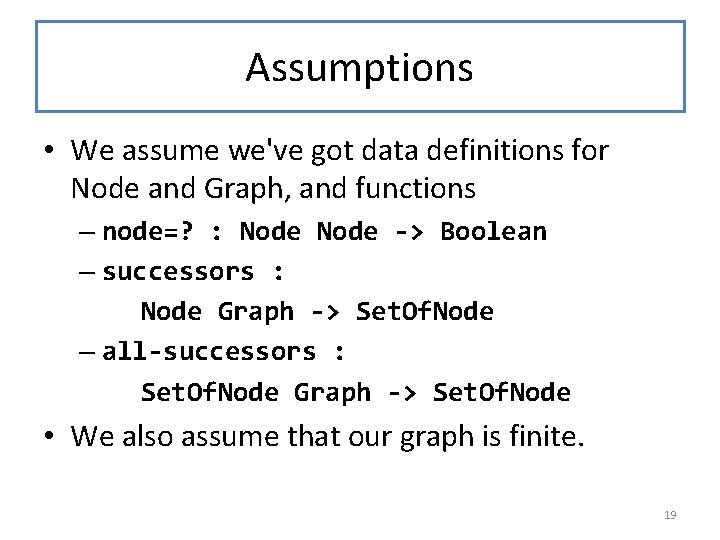 Assumptions

• We assume we've got data definitions for Node and Graph, and functions
– node=? : Node Node -> Boolean
– successors :
Node Graph -> SetOfNode
– all-successors :
SetOfNode Graph -> SetOfNode

• We also assume that our graph is finite.

19